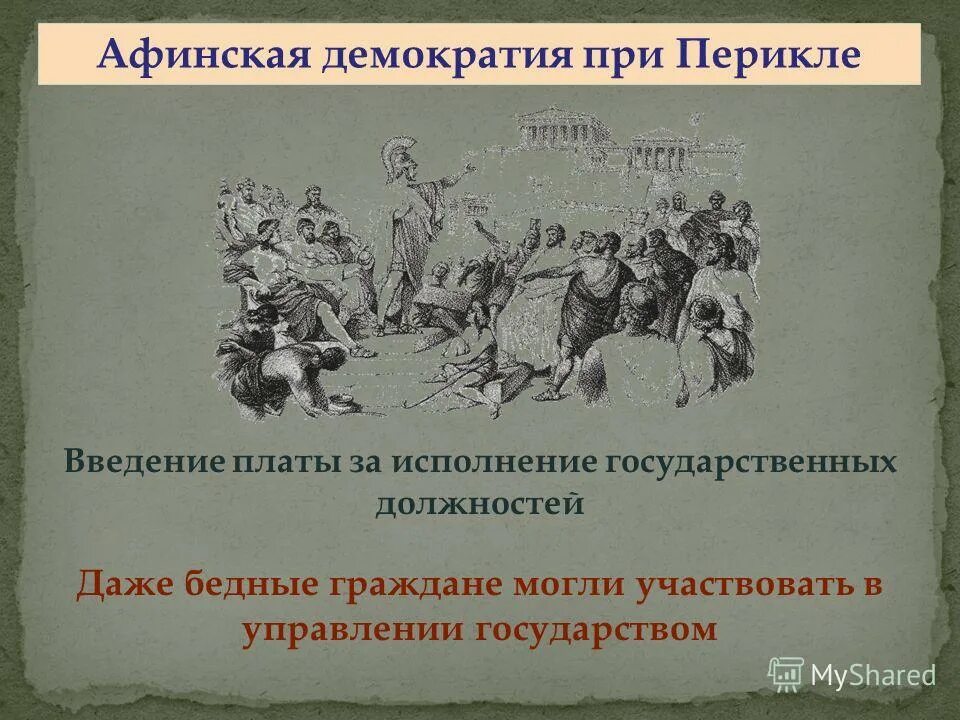 Афинская демократия при Перикле

Введение платы за исполнение государственных должностей

Даже бедные граждане могли участвовать в управлении государством

MyShared